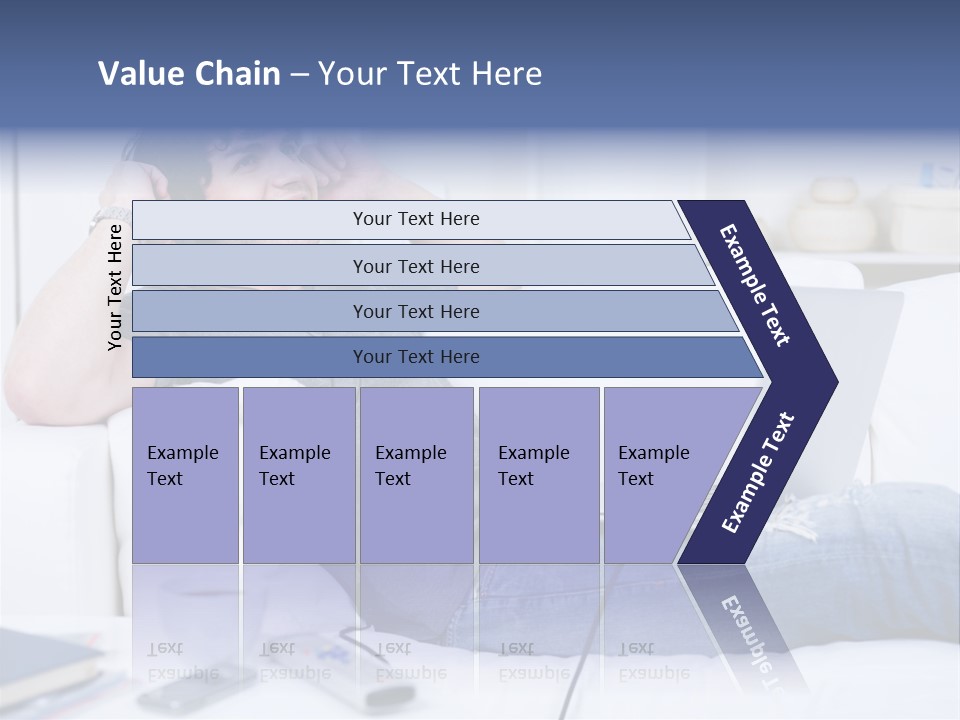 Value Chain – Your Text Here

Your Text Here

Your Text Here

Your Text Here

Your Text Here

Your Text Here

Example Text

Example Text

Example Text

Example Text

Example Text

Example Text

Example Text